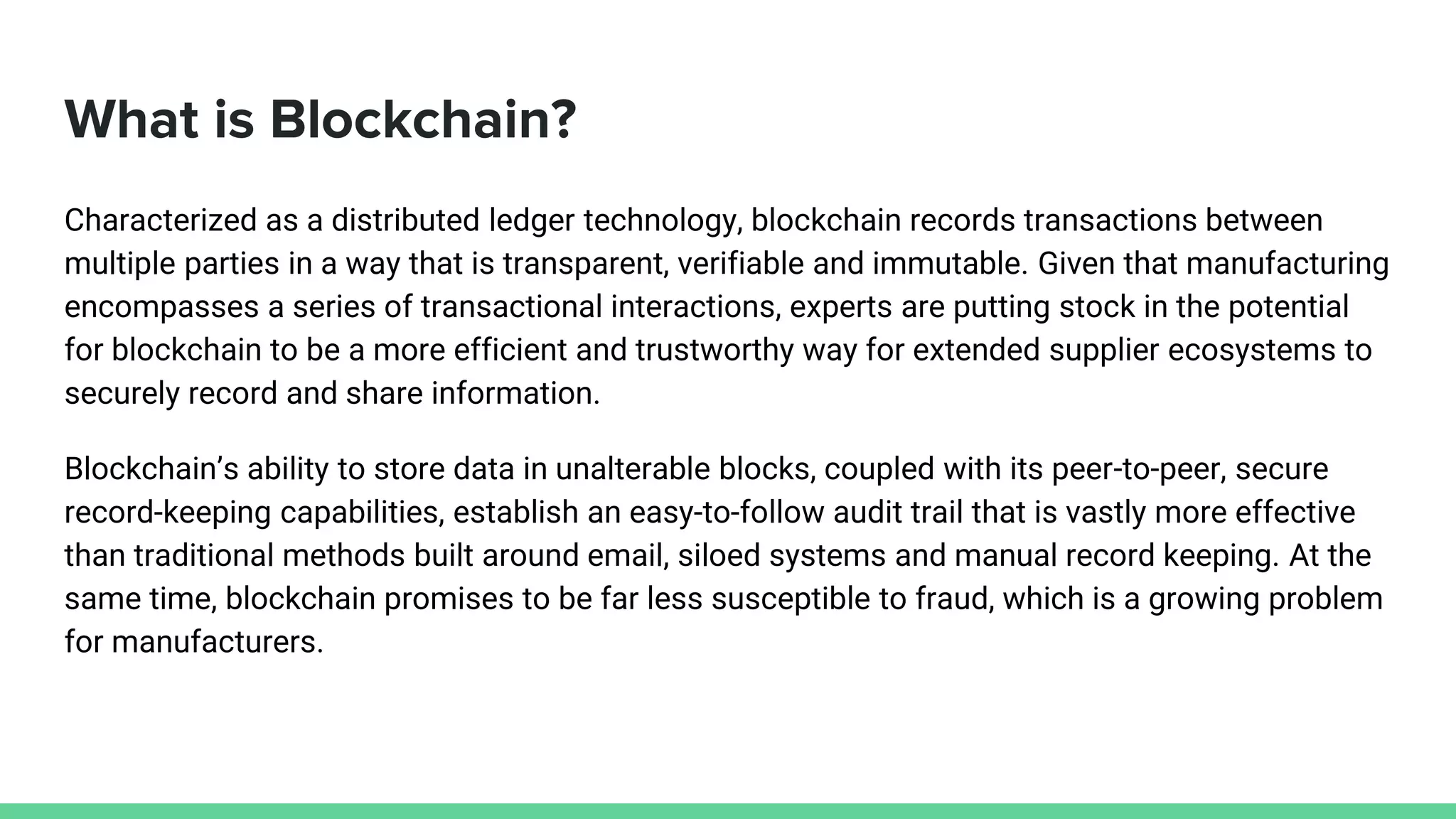 What is Blockchain?

Characterized as a distributed ledger technology, blockchain records transactions between multiple parties in a way that is transparent, verifiable and immutable. Given that manufacturing encompasses a series of transactional interactions, experts are putting stock in the potential for blockchain to be a more efficient and trustworthy way for extended supplier ecosystems to securely record and share information.

Blockchain’s ability to store data in unalterable blocks, coupled with its peer-to-peer, secure record-keeping capabilities, establish an easy-to-follow audit trail that is vastly more effective than traditional methods built around email, siloed systems and manual record keeping. At the same time, blockchain promises to be far less susceptible to fraud, which is a growing problem for manufacturers.